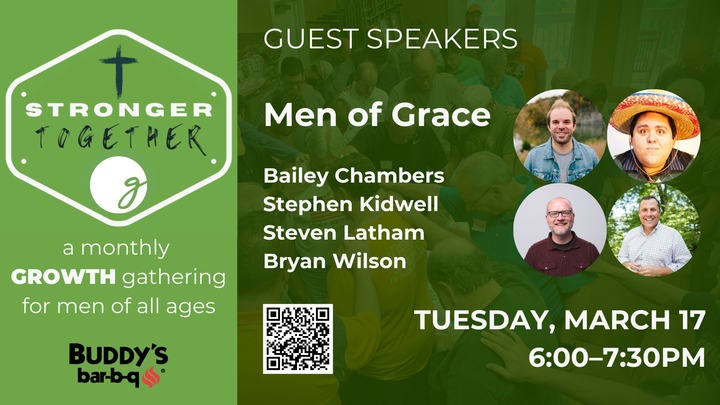 STRONGER
TOGETHER

g

a monthly GROWTH gathering for men of all ages

BUDDY'S bar-b-q

GUEST SPEAKERS

Men of Grace

Bailey Chambers
Stephen Kidwell
Steven Latham
Bryan Wilson

TUESDAY, MARCH 17
6:00–7:30PM